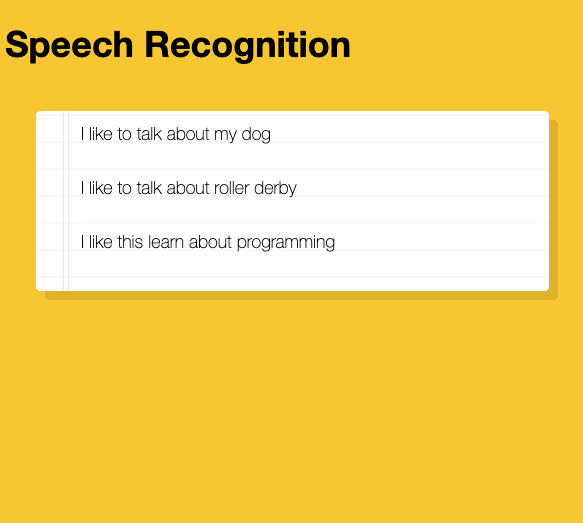 Speech Recognition

I like to talk about my dog

I like to talk about roller derby

I like this learn about programming